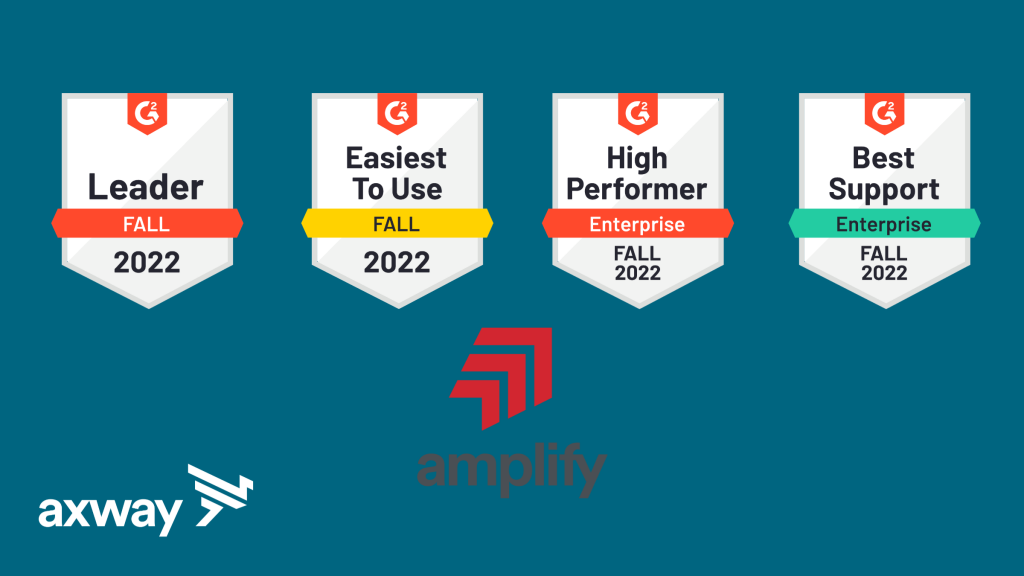 G2
Leader
FALL
2022

G2
Easiest To Use
FALL
2022

G2
High Performer
Enterprise
FALL
2022

G2
Best Support
Enterprise
FALL
2022

amplify

axway